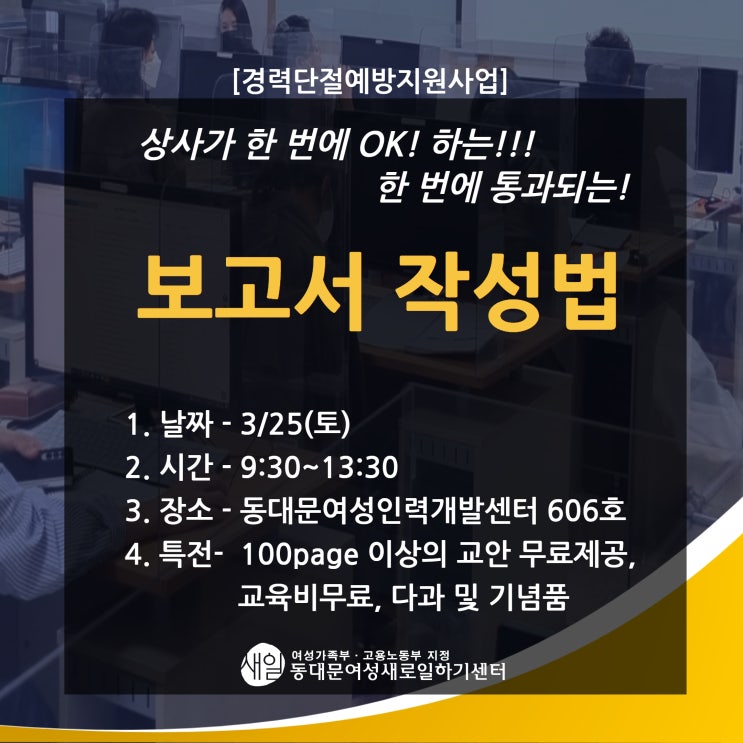 [경력단절예방지원사업]

상사가 한 번에 OK! 하는!!!
한 번에 통과되는!

보고서 작성법

1. 날짜 - 3/25(토)
2. 시간 - 9:30~13:30
3. 장소 - 동대문여성인력개발센터 606호
4. 특전- 100page 이상의 교안 무료제공, 교육비무료, 다과 및 기념품

새일 여성가족부 · 고용노동부 지정
동대문여성새로일하기센터